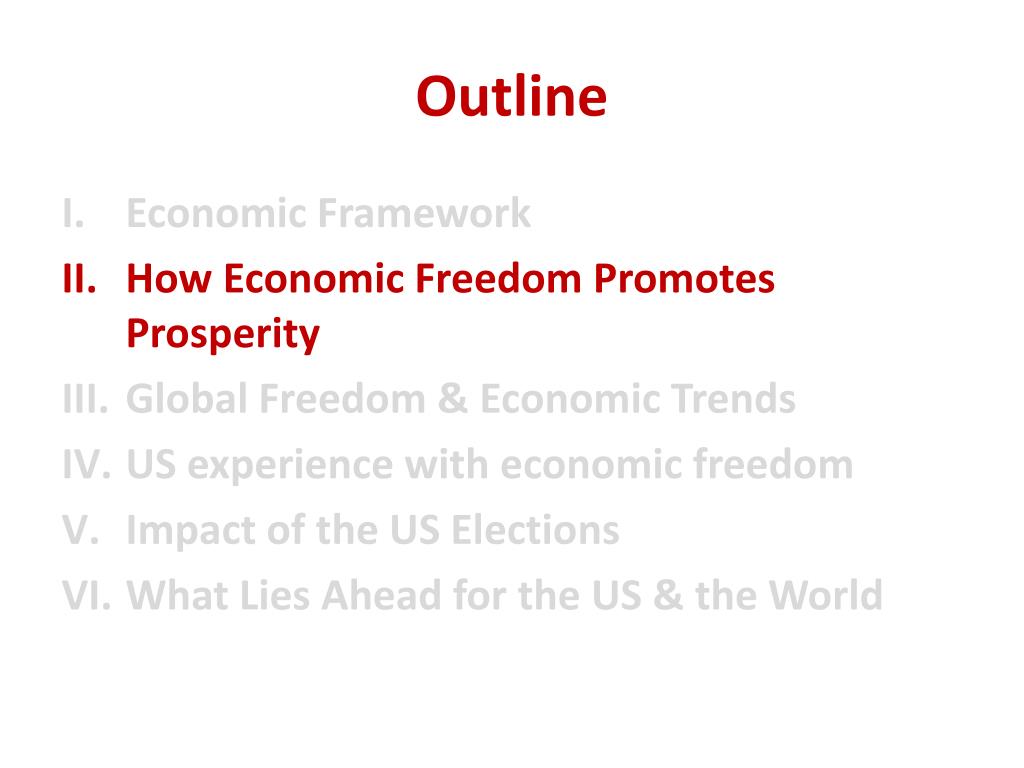 Outline

I. Economic Framework
II. How Economic Freedom Promotes Prosperity
III. Global Freedom & Economic Trends
IV. US experience with economic freedom
V. Impact of the US Elections
VI. What Lies Ahead for the US & the World